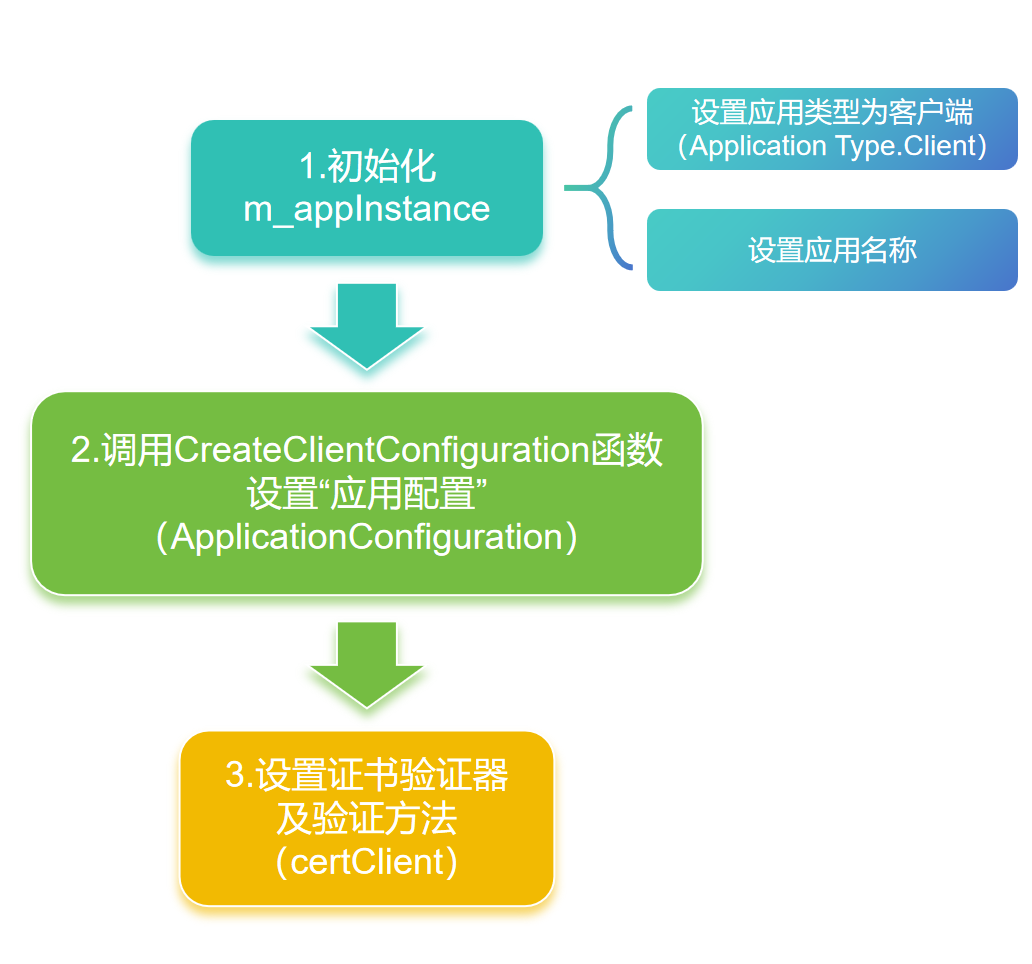 1.初始化
m_appInstance

设置应用类型为客户端
（Application Type.Client）

设置应用名称

2.调用CreateClientConfiguration函数
设置“应用配置”
（ApplicationConfiguration）

3.设置证书验证器
及验证方法
（certClient）